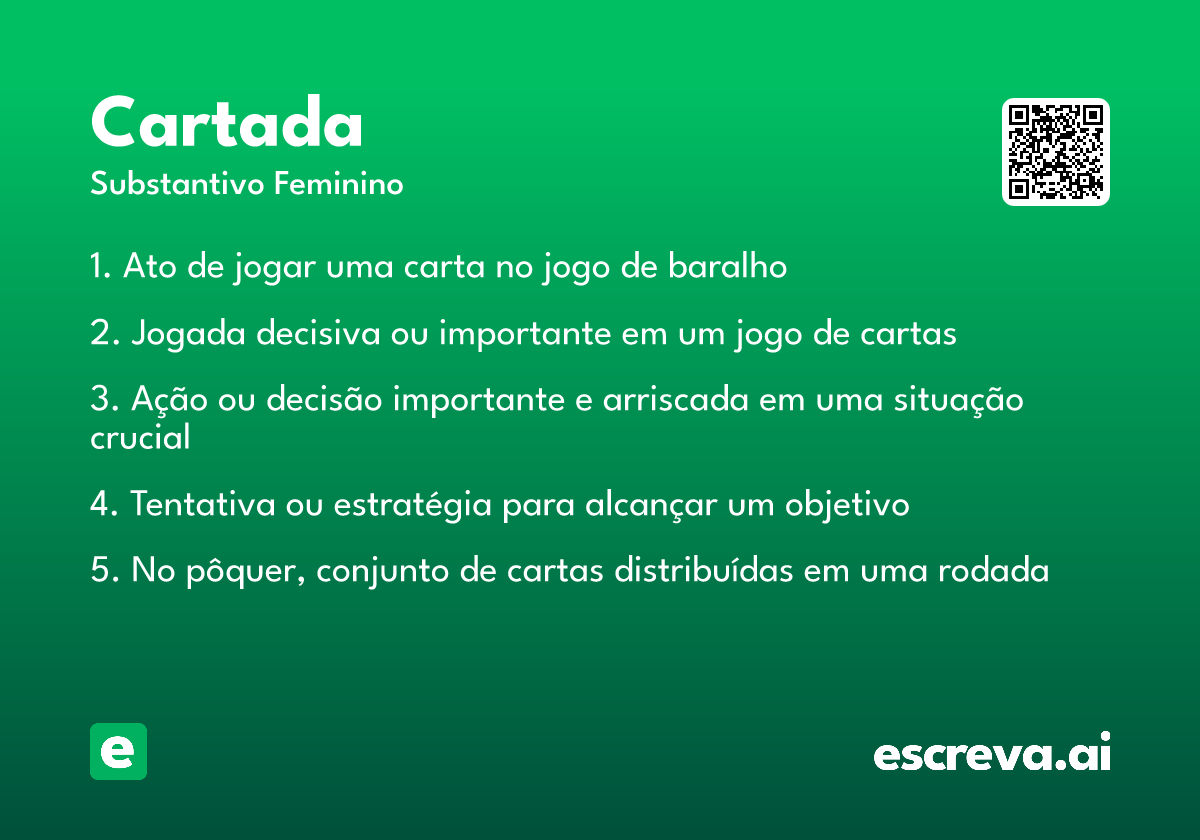 Cartada
Substantivo Feminino

1. Ato de jogar uma carta no jogo de baralho

2. Jogada decisiva ou importante em um jogo de cartas

3. Ação ou decisão importante e arriscada em uma situação crucial

4. Tentativa ou estratégia para alcançar um objetivo

5. No pôquer, conjunto de cartas distribuídas em uma rodada

e

escreva.ai